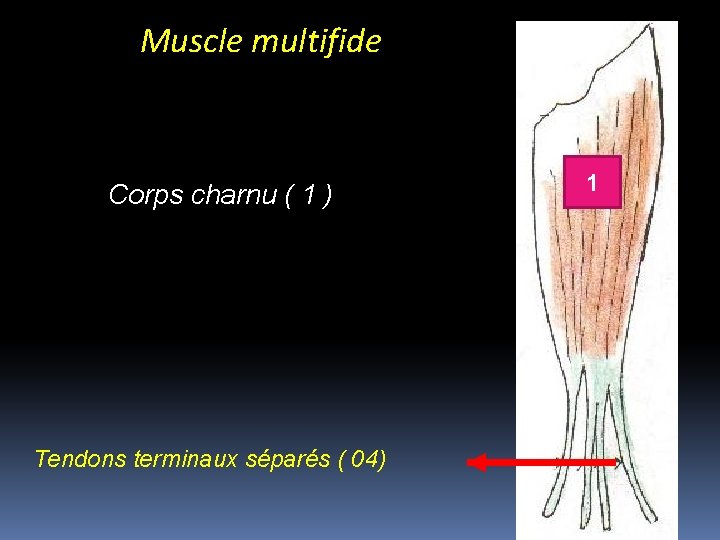 Muscle multifide

Corps charnu ( 1 )

1

Tendons terminaux séparés ( 04)